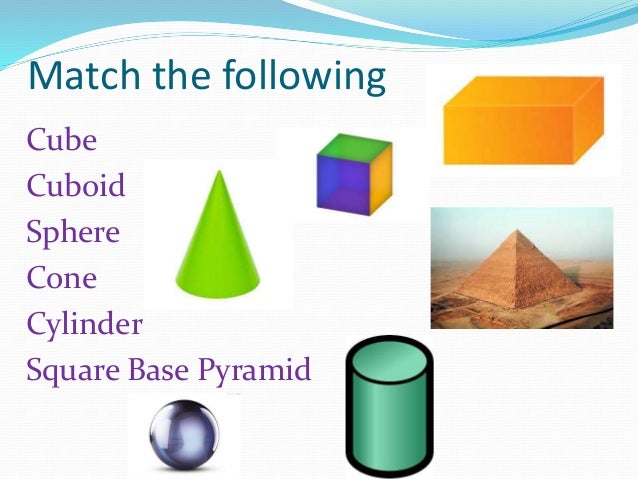 Match the following

Cube
Cuboid
Sphere
Cone
Cylinder
Square Base Pyramid